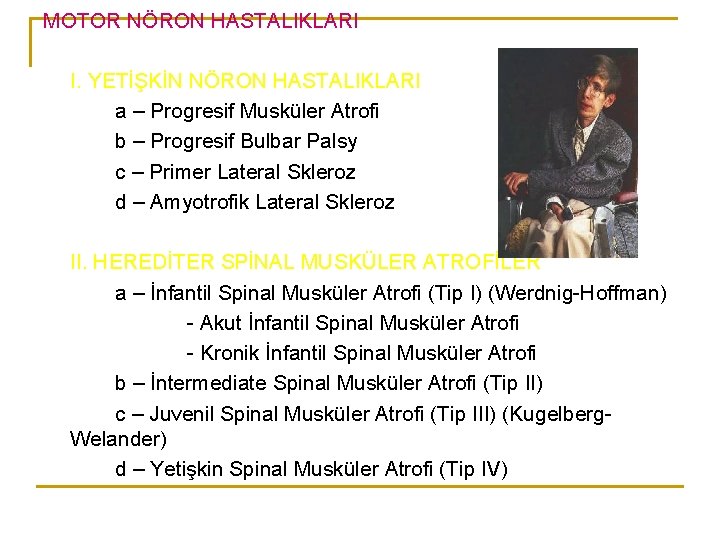 MOTOR NÖRON HASTALIKLARI

I. YETİŞKİN NÖRON HASTALIKLARI

a – Progresif Musküler Atrofi

b – Progresif Bulbar Palsy

c – Primer Lateral Skleroz

d – Amyotrofik Lateral Skleroz

II. HEREDİTER SPİNAL MUSKÜLER ATROFİLER

a – İnfantil Spinal Musküler Atrofi (Tip I) (Werdnig-Hoffman)

- Akut İnfantil Spinal Musküler Atrofi

- Kronik İnfantil Spinal Musküler Atrofi

b – İntermediate Spinal Musküler Atrofi (Tip II)

c – Juvenil Spinal Musküler Atrofi (Tip III) (Kugelberg-Welander)

d – Yetişkin Spinal Musküler Atrofi (Tip IV)